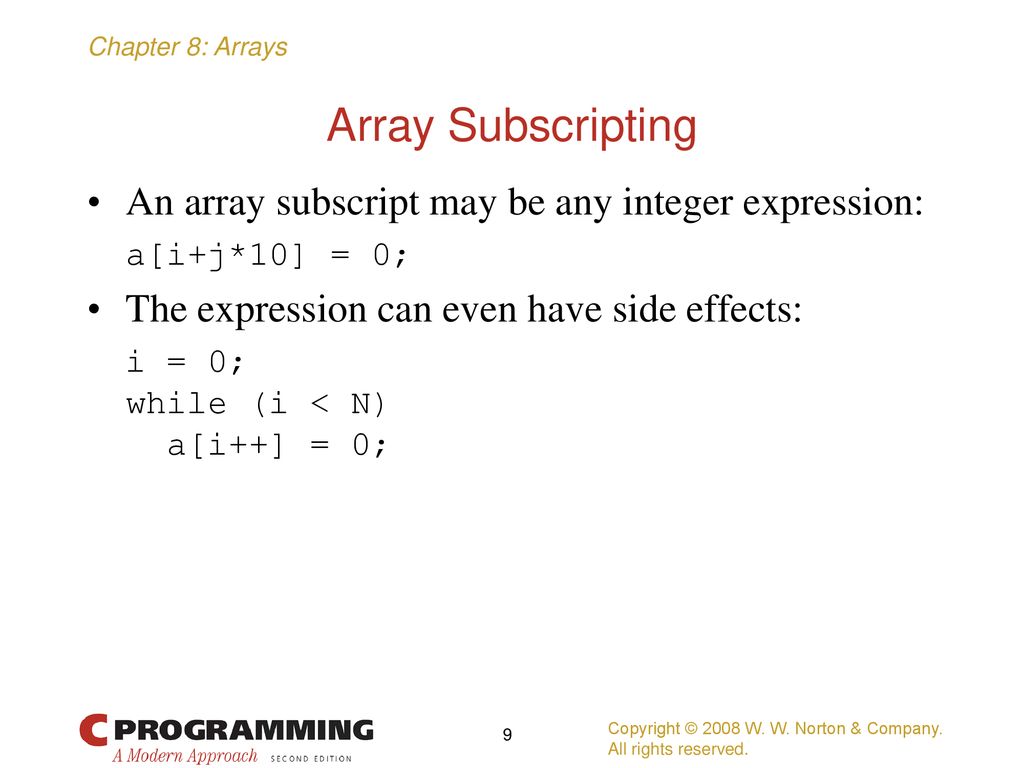 Chapter 8: Arrays

Array Subscripting

• An array subscript may be any integer expression:

a[i+j*10] = 0;

• The expression can even have side effects:

i = 0;
while (i < N)
  a[i++] = 0;

C PROGRAMMING
A Modern Approach SECOND EDITION

9

Copyright © 2008 W. W. Norton & Company.
All rights reserved.